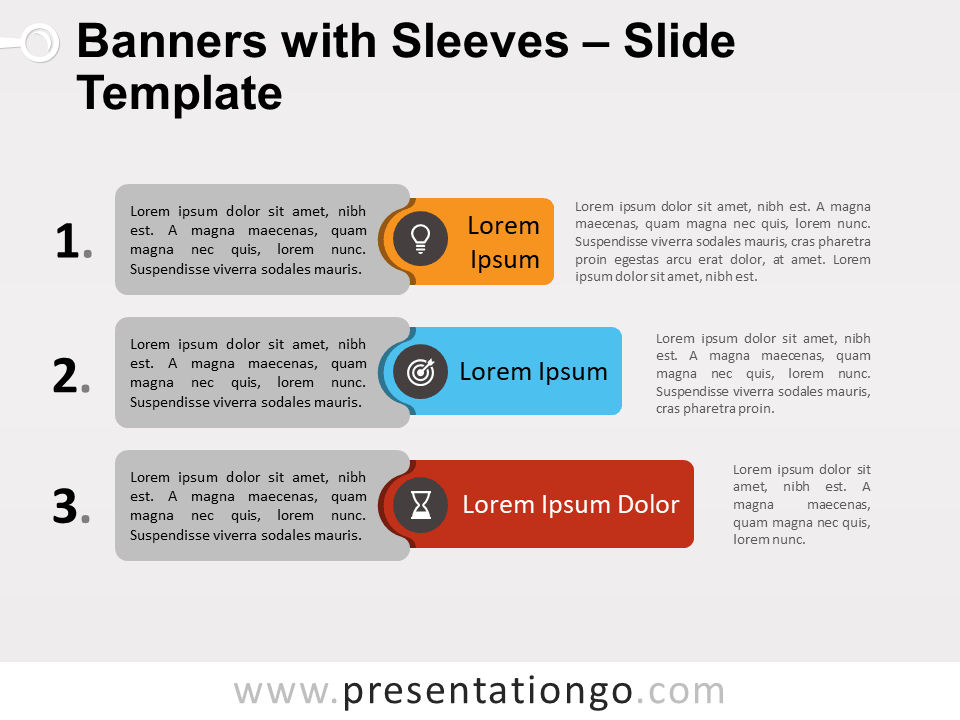 Banners with Sleeves – Slide Template

1.

Lorem ipsum dolor sit amet, nibh est. A magna maecenas, quam magna nec quis, lorem nunc. Suspendisse viverra sodales mauris.

Lorem Ipsum

Lorem ipsum dolor sit amet, nibh est. A magna maecenas, quam magna nec quis, lorem nunc. Suspendisse viverra sodales mauris, cras pharetra proin egestas arcu erat dolor, at amet. Lorem ipsum dolor sit amet, nibh est.

2.

Lorem ipsum dolor sit amet, nibh est. A magna maecenas, quam magna nec quis, lorem nunc. Suspendisse viverra sodales mauris.

Lorem Ipsum

Lorem ipsum dolor sit amet, nibh est. A magna maecenas, quam magna nec quis, lorem nunc. Suspendisse viverra sodales mauris, cras pharetra proin.

3.

Lorem ipsum dolor sit amet, nibh est. A magna maecenas, quam magna nec quis, lorem nunc. Suspendisse viverra sodales mauris.

Lorem Ipsum Dolor

Lorem ipsum dolor sit amet, nibh est. A magna maecenas, quam magna nec quis, lorem nunc.

www.presentationgo.com